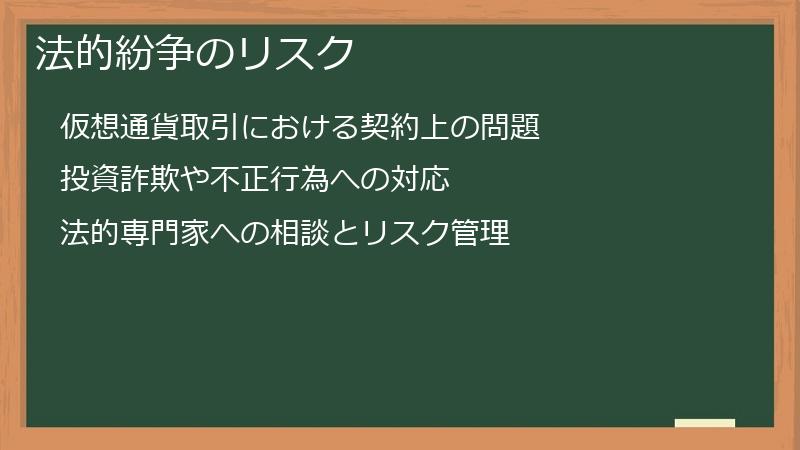 法的紛争のリスク

仮想通貨取引における契約上の問題

投資詐欺や不正行為への対応

法的専門家への相談とリスク管理